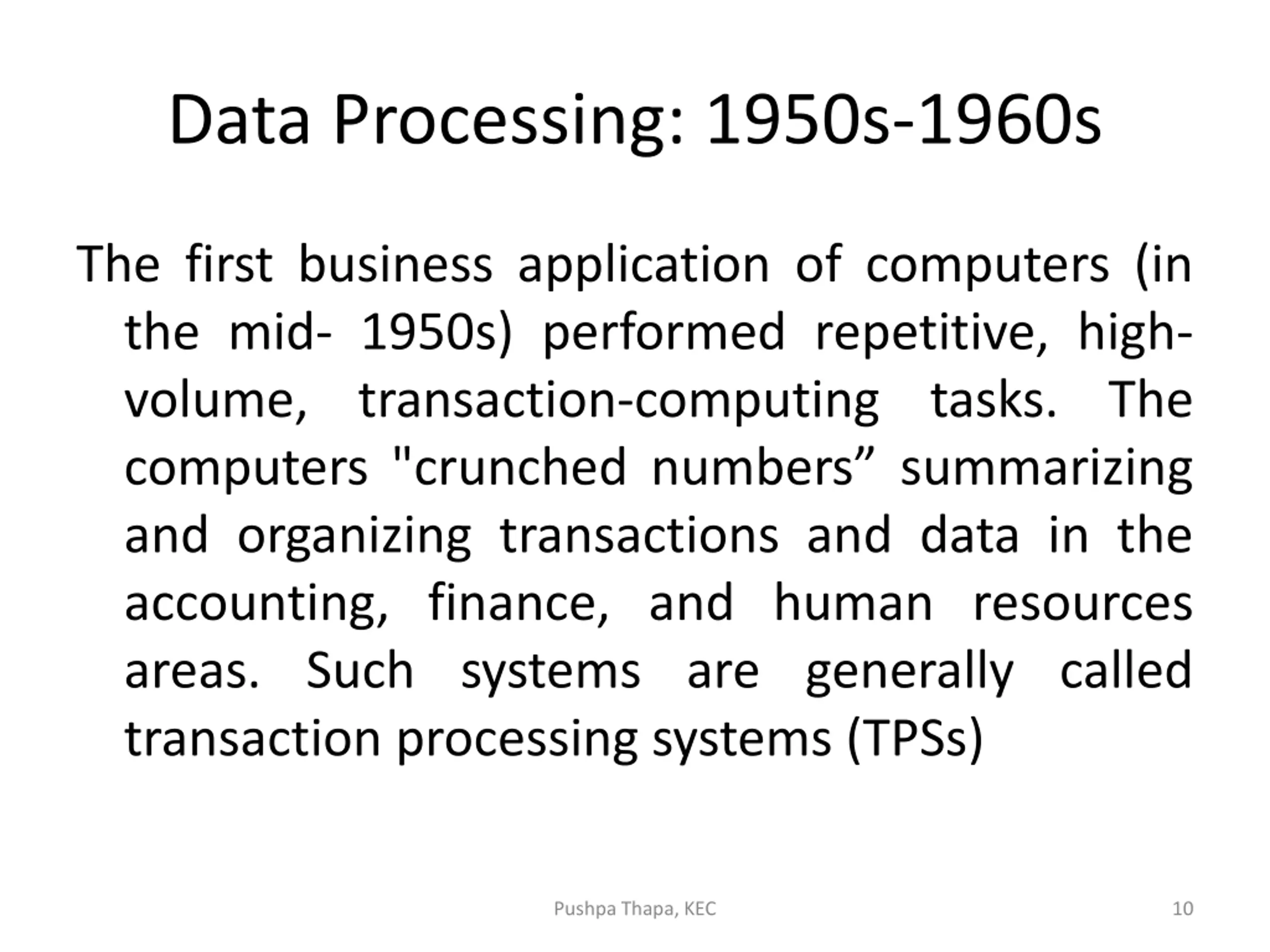 Data Processing: 1950s-1960s

The first business application of computers (in the mid- 1950s) performed repetitive, high-volume, transaction-computing tasks. The computers "crunched numbers” summarizing and organizing transactions and data in the accounting, finance, and human resources areas. Such systems are generally called transaction processing systems (TPSs)

Pushpa Thapa, KEC

10